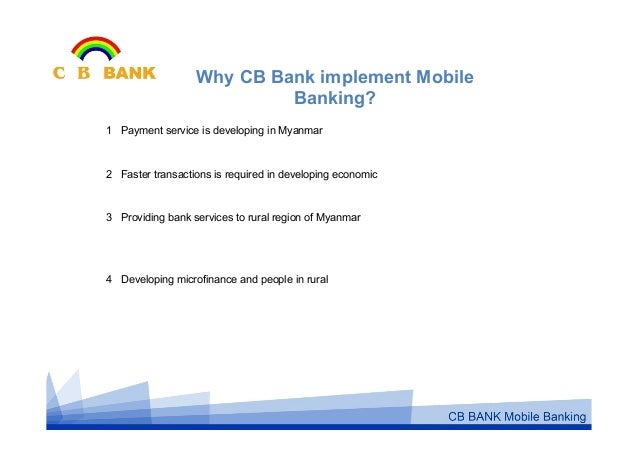 C B BANK

Why CB Bank implement Mobile Banking?

1 Payment service is developing in Myanmar

2 Faster transactions is required in developing economic

3 Providing bank services to rural region of Myanmar

4 Developing microfinance and people in rural

CB BANK Mobile Banking